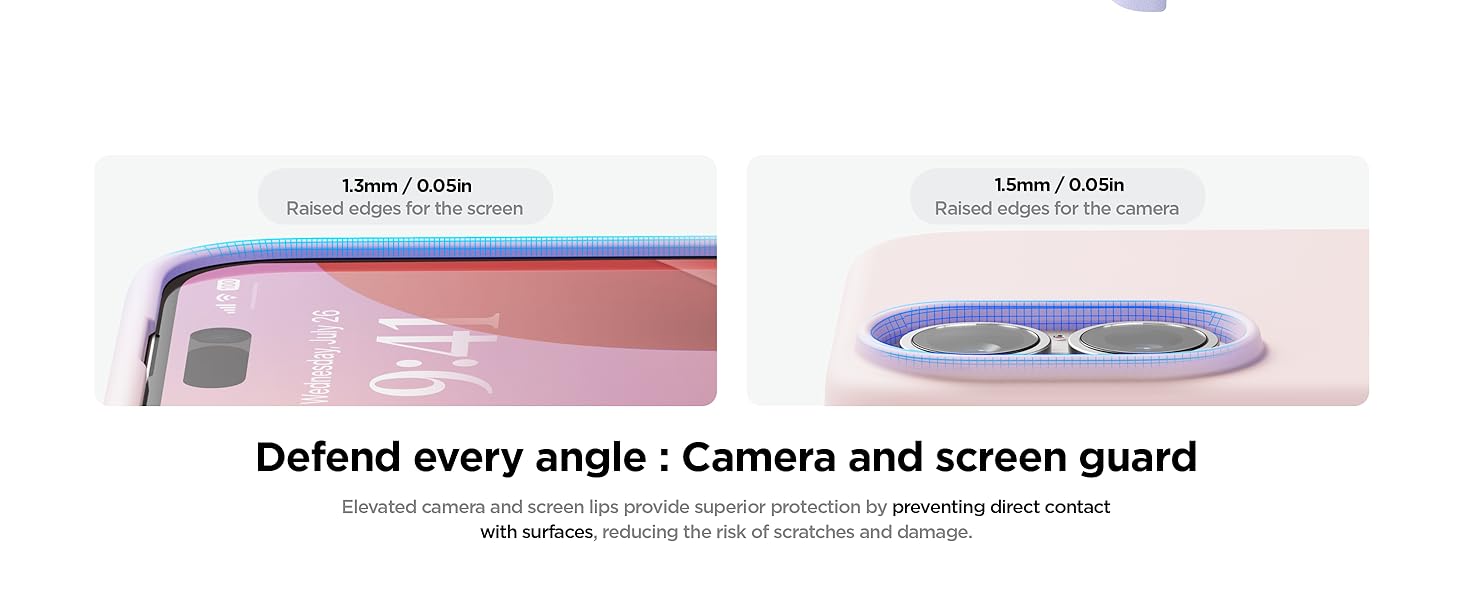 1.3mm / 0.05in
Raised edges for the screen

Wednesday, July 26
9:41

1.5mm / 0.05in
Raised edges for the camera

Defend every angle : Camera and screen guard

Elevated camera and screen lips provide superior protection by preventing direct contact with surfaces, reducing the risk of scratches and damage.